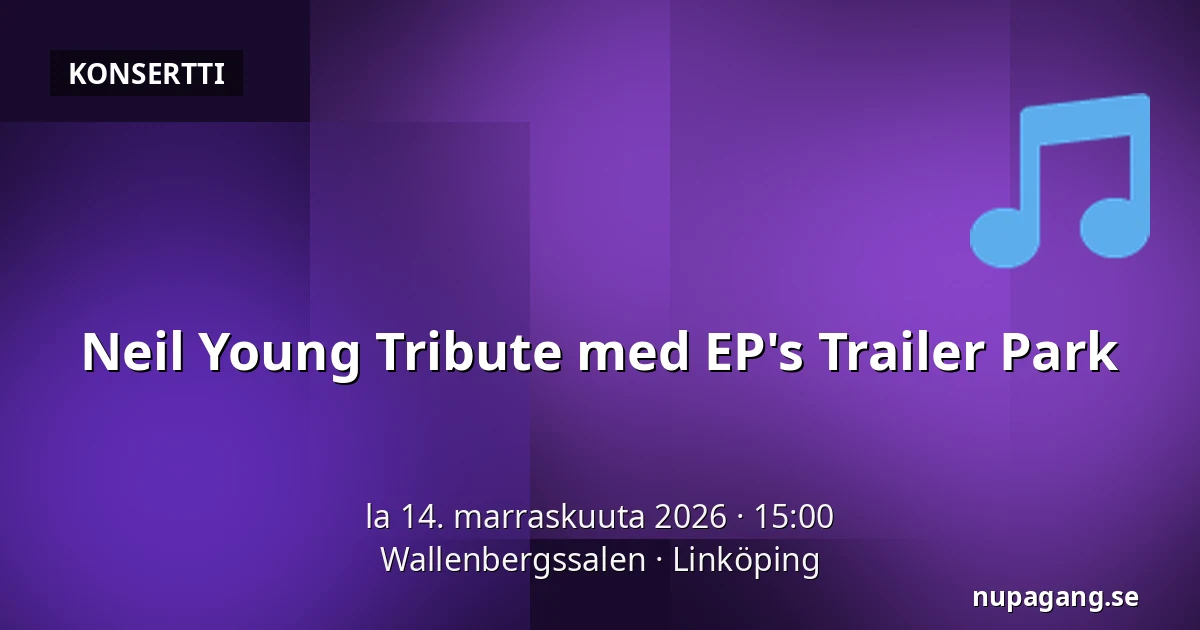 KONSERTTI

Neil Young Tribute med EP's Trailer Park

la 14. marraskuuta 2026 · 15:00
Wallenbergssalen · Linköping

nupagang.se